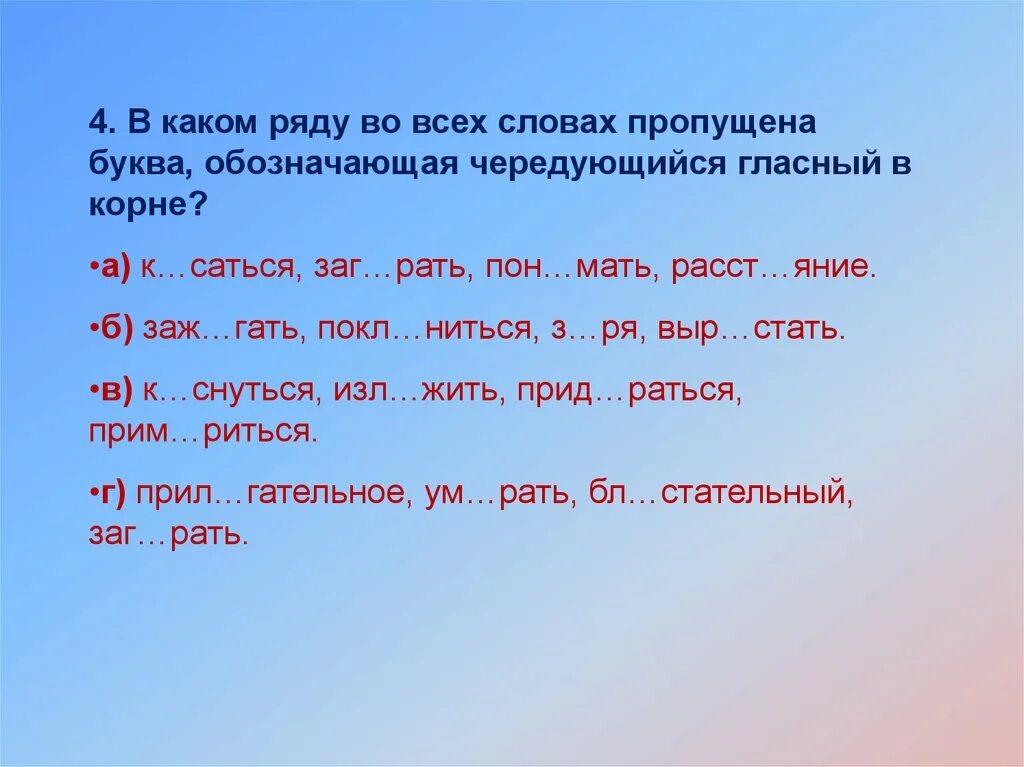 4. В каком ряду во всех словах пропущена буква, обозначающая чередующийся гласный в корне?

•а) к…саться, заг…рать, пон…мать, расст…яние.

•б) заж…гать, покл…ниться, з…ря, выр…стать.

•в) к…снуться, изл…жить, прид…раться, прим…риться.

•г) прил…гательное, ум…рать, бл…стательный, заг…рать.